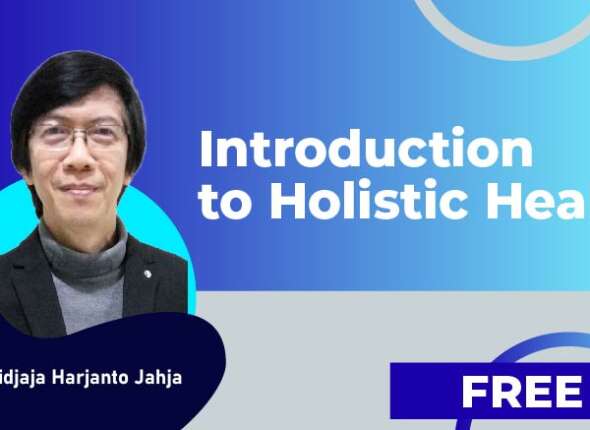 Introduction to Holistic Hea

idjaja Harjanto Jahja

FREE